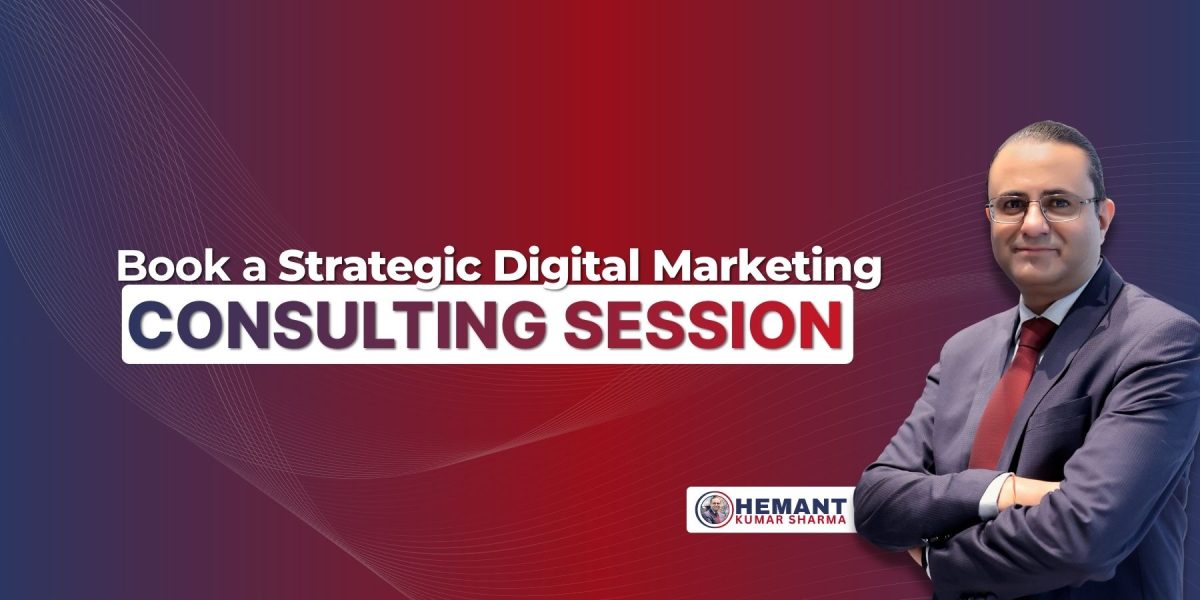 Book a Strategic Digital Marketing
CONSULTING SESSION

HEMANT
KUMAR SHARMA